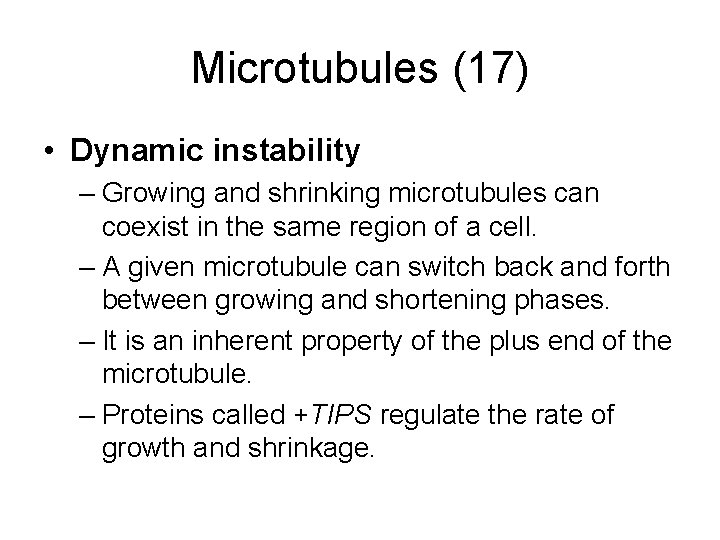 Microtubules (17)

• Dynamic instability

– Growing and shrinking microtubules can coexist in the same region of a cell.

– A given microtubule can switch back and forth between growing and shortening phases.

– It is an inherent property of the plus end of the microtubule.

– Proteins called +TIPS regulate the rate of growth and shrinkage.